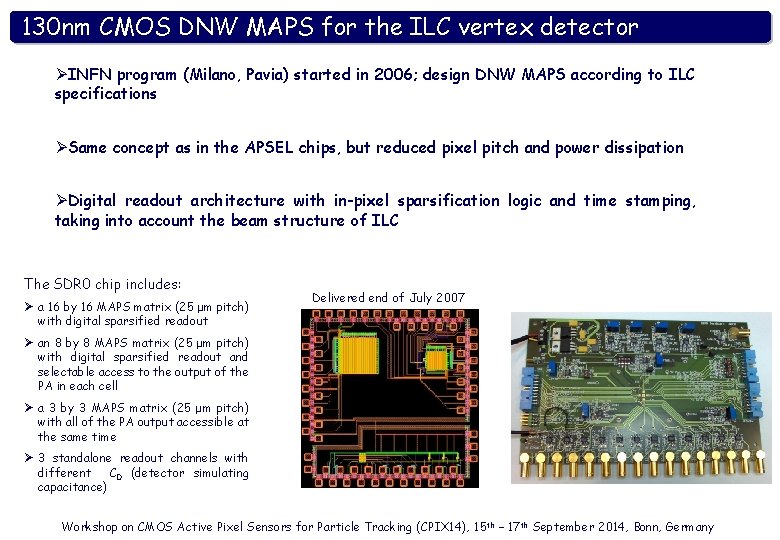 130nm CMOS DNW MAPS for the ILC vertex detector

➢INFN program (Milano, Pavia) started in 2006; design DNW MAPS according to ILC specifications

➢Same concept as in the APSEL chips, but reduced pixel pitch and power dissipation

➢Digital readout architecture with in-pixel sparsification logic and time stamping, taking into account the beam structure of ILC

The SDR0 chip includes:

➢ a 16 by 16 MAPS matrix (25 µm pitch) with digital sparsified readout

➢ an 8 by 8 MAPS matrix (25 µm pitch) with digital sparsified readout and selectable access to the output of the PA in each cell

➢ a 3 by 3 MAPS matrix (25 µm pitch) with all of the PA output accessible at the same time

➢ 3 standalone readout channels with different $C_D$ (detector simulating capacitance)

Delivered end of July 2007

Workshop on CMOS Active Pixel Sensors for Particle Tracking (CPIX14), 15th – 17th September 2014, Bonn, Germany